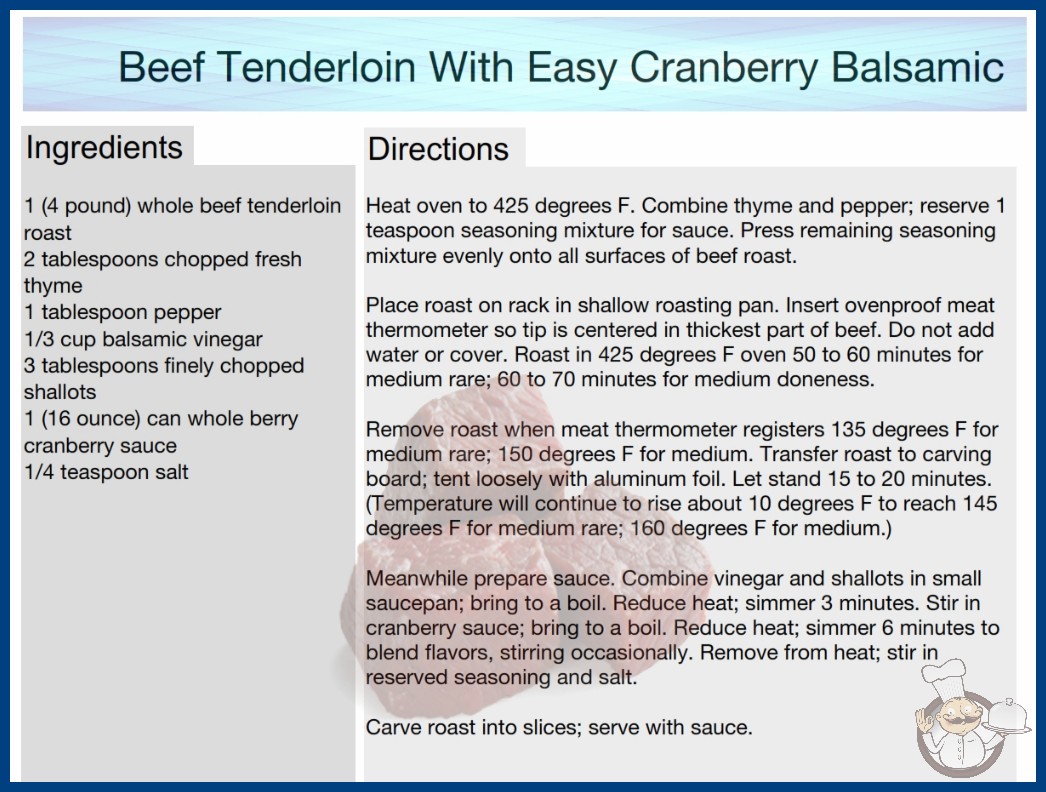 Beef Tenderloin With Easy Cranberry Balsamic

Ingredients

1 (4 pound) whole beef tenderloin roast
2 tablespoons chopped fresh thyme
1 tablespoon pepper
1/3 cup balsamic vinegar
3 tablespoons finely chopped shallots
1 (16 ounce) can whole berry cranberry sauce
1/4 teaspoon salt

Directions

Heat oven to 425 degrees F. Combine thyme and pepper; reserve 1 teaspoon seasoning mixture for sauce. Press remaining seasoning mixture evenly onto all surfaces of beef roast.

Place roast on rack in shallow roasting pan. Insert ovenproof meat thermometer so tip is centered in thickest part of beef. Do not add water or cover. Roast in 425 degrees F oven 50 to 60 minutes for medium rare; 60 to 70 minutes for medium doneness.

Remove roast when meat thermometer registers 135 degrees F for medium rare; 150 degrees F for medium. Transfer roast to carving board; tent loosely with aluminum foil. Let stand 15 to 20 minutes. (Temperature will continue to rise about 10 degrees F to reach 145 degrees F for medium rare; 160 degrees F for medium.)

Meanwhile prepare sauce. Combine vinegar and shallots in small saucepan; bring to a boil. Reduce heat; simmer 3 minutes. Stir in cranberry sauce; bring to a boil. Reduce heat; simmer 6 minutes to blend flavors, stirring occasionally. Remove from heat; stir in reserved seasoning and salt.

Carve roast into slices; serve with sauce.